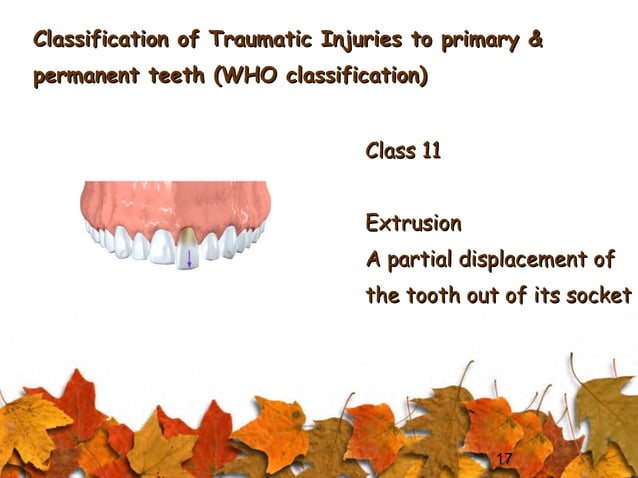 Classification of Traumatic Injuries to primary & permanent teeth (WHO classification)

Class 11

Extrusion
A partial displacement of the tooth out of its socket

17